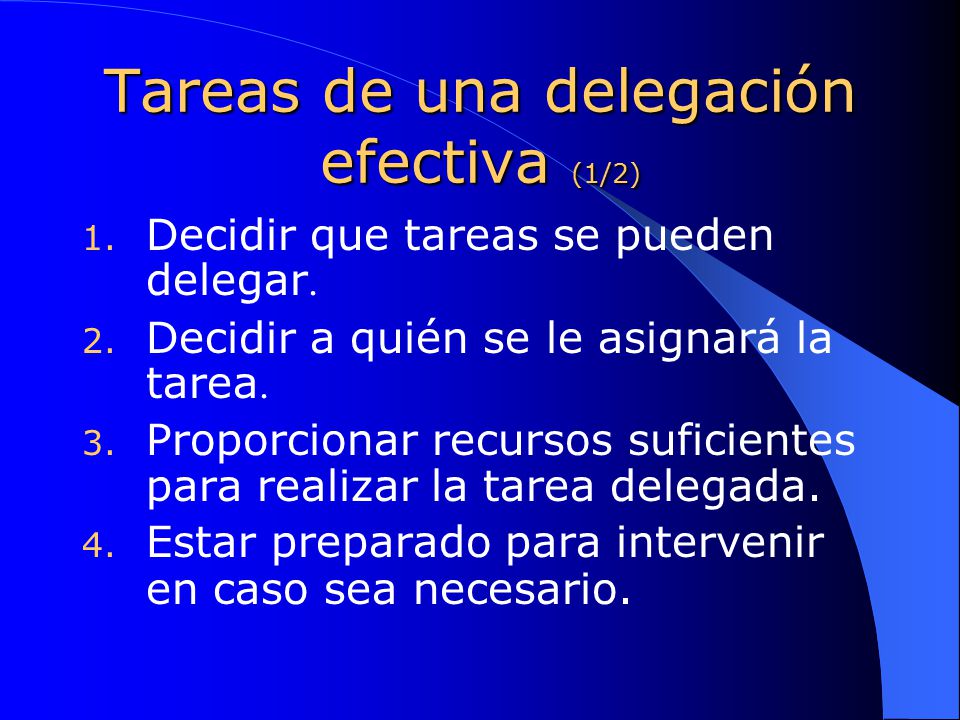 Tareas de una delegación efectiva (1/2)

1. Decidir que tareas se pueden delegar.
2. Decidir a quién se le asignará la tarea.
3. Proporcionar recursos suficientes para realizar la tarea delegada.
4. Estar preparado para intervenir en caso sea necesario.